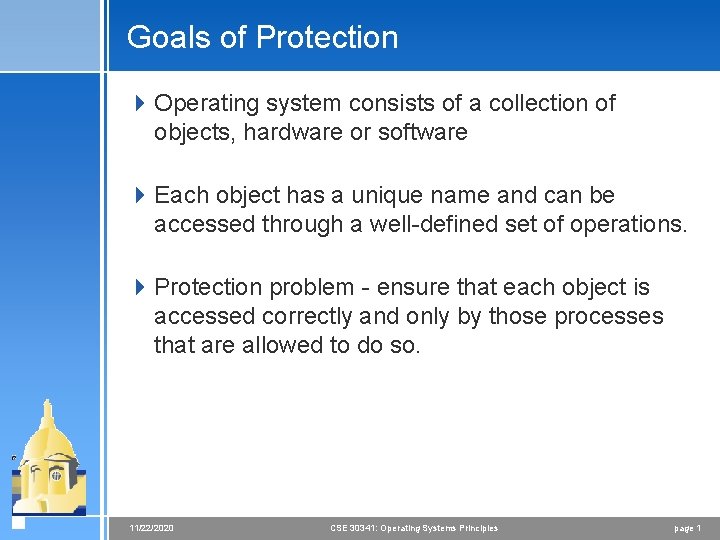 Goals of Protection

Operating system consists of a collection of objects, hardware or software

Each object has a unique name and can be accessed through a well-defined set of operations.

Protection problem - ensure that each object is accessed correctly and only by those processes that are allowed to do so.

11/22/2020 CSE 30341: Operating Systems Principles page 1